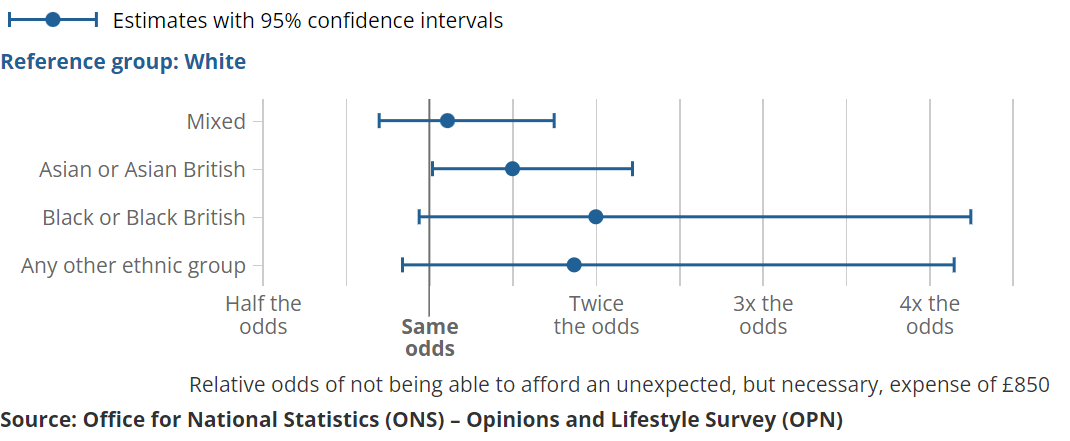 Estimates with 95% confidence intervals

Reference group: White

Mixed

Asian or Asian British

Black or Black British

Any other ethnic group

Half the odds

Same odds

Twice the odds

3x the odds

4x the odds

Relative odds of not being able to afford an unexpected, but necessary, expense of £850

Source: Office for National Statistics (ONS) – Opinions and Lifestyle Survey (OPN)